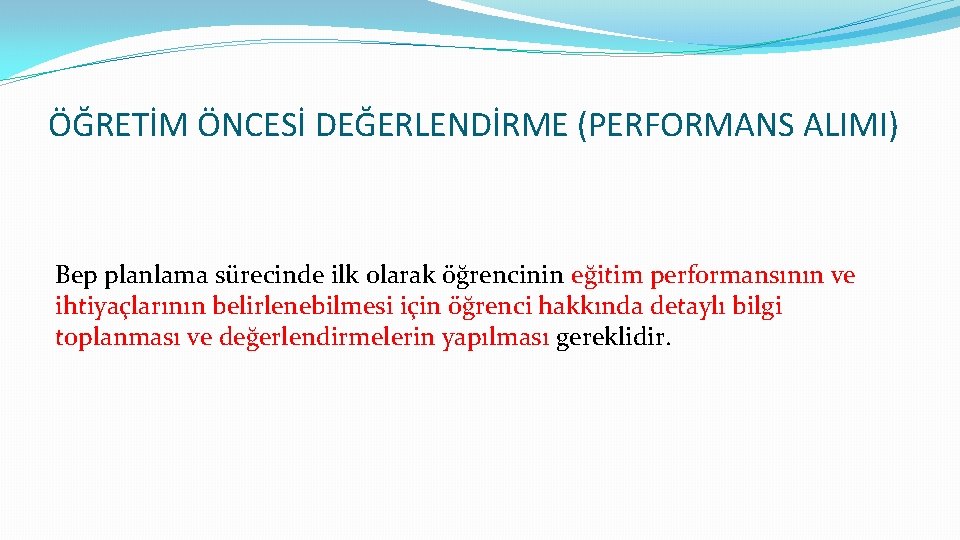 ÖĞRETİM ÖNCESİ DEĞERLENDİRME (PERFORMANS ALIMI)

Bep planlama sürecinde ilk olarak öğrencinin eğitim performansının ve ihtiyaçlarının belirlenebilmesi için öğrenci hakkında detaylı bilgi toplanması ve değerlendirmelerin yapılması gereklidir.